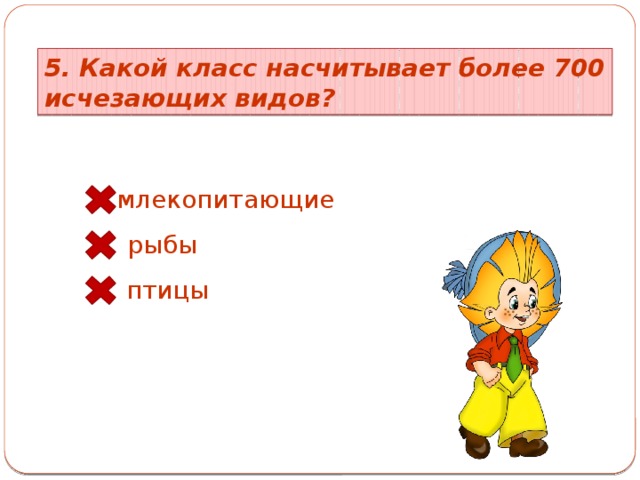 5. Какой класс насчитывает более 700 исчезающих видов?

млекопитающие

рыбы

птицы